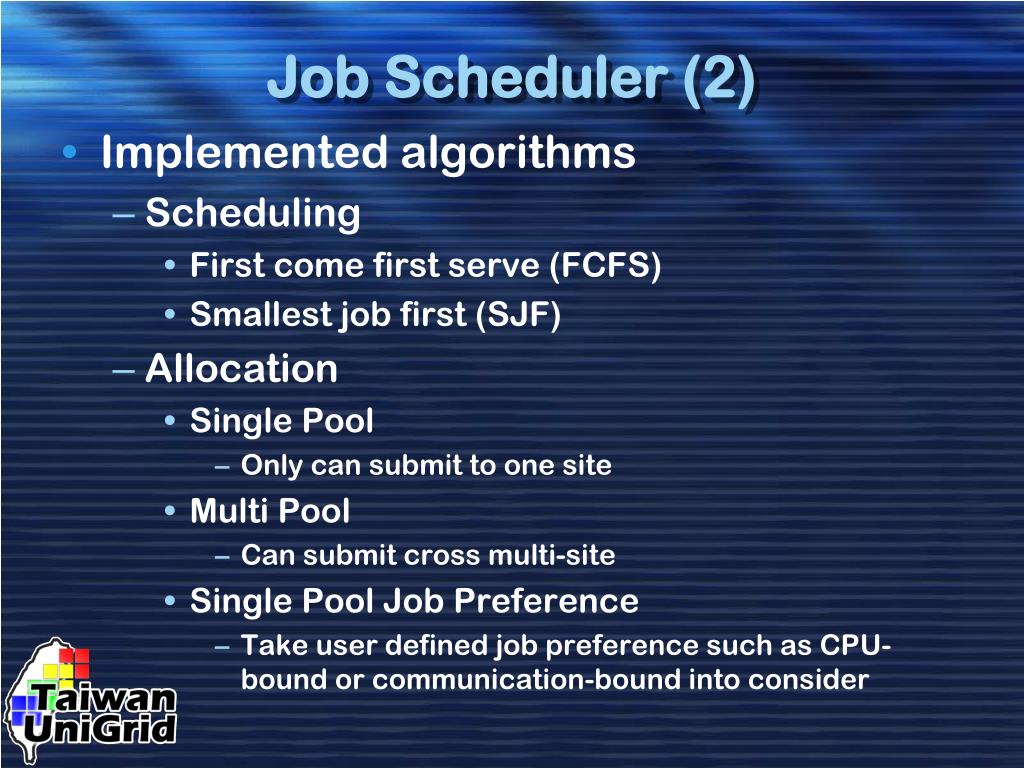 Job Scheduler (2)

• Implemented algorithms
  – Scheduling
    • First come first serve (FCFS)
    • Smallest job first (SJF)
  – Allocation
    • Single Pool
      – Only can submit to one site
    • Multi Pool
      – Can submit cross multi-site
    • Single Pool Job Preference
      – Take user defined job preference such as CPU-bound or communication-bound into consider

Taiwan UniGrid